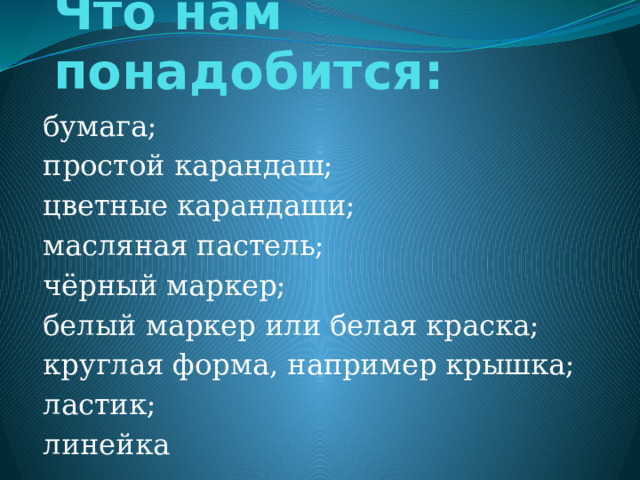 Что нам понадобится:

бумага;
простой карандаш;
цветные карандаши;
масляная пастель;
чёрный маркер;
белый маркер или белая краска;
круглая форма, например крышка;
ластик;
линейка